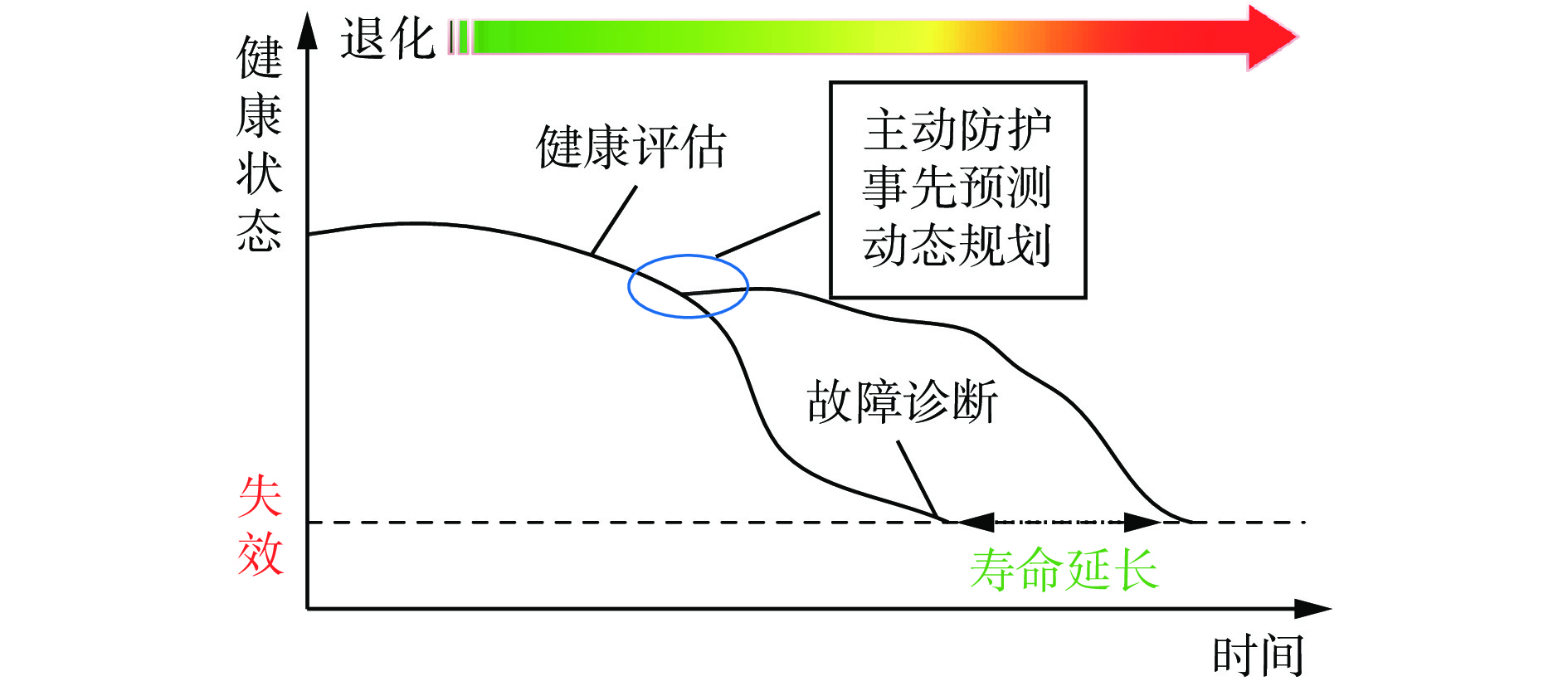 健康状态

退化

健康评估

主动防护
事先预测
动态规划

故障诊断

失效

寿命延长

时间